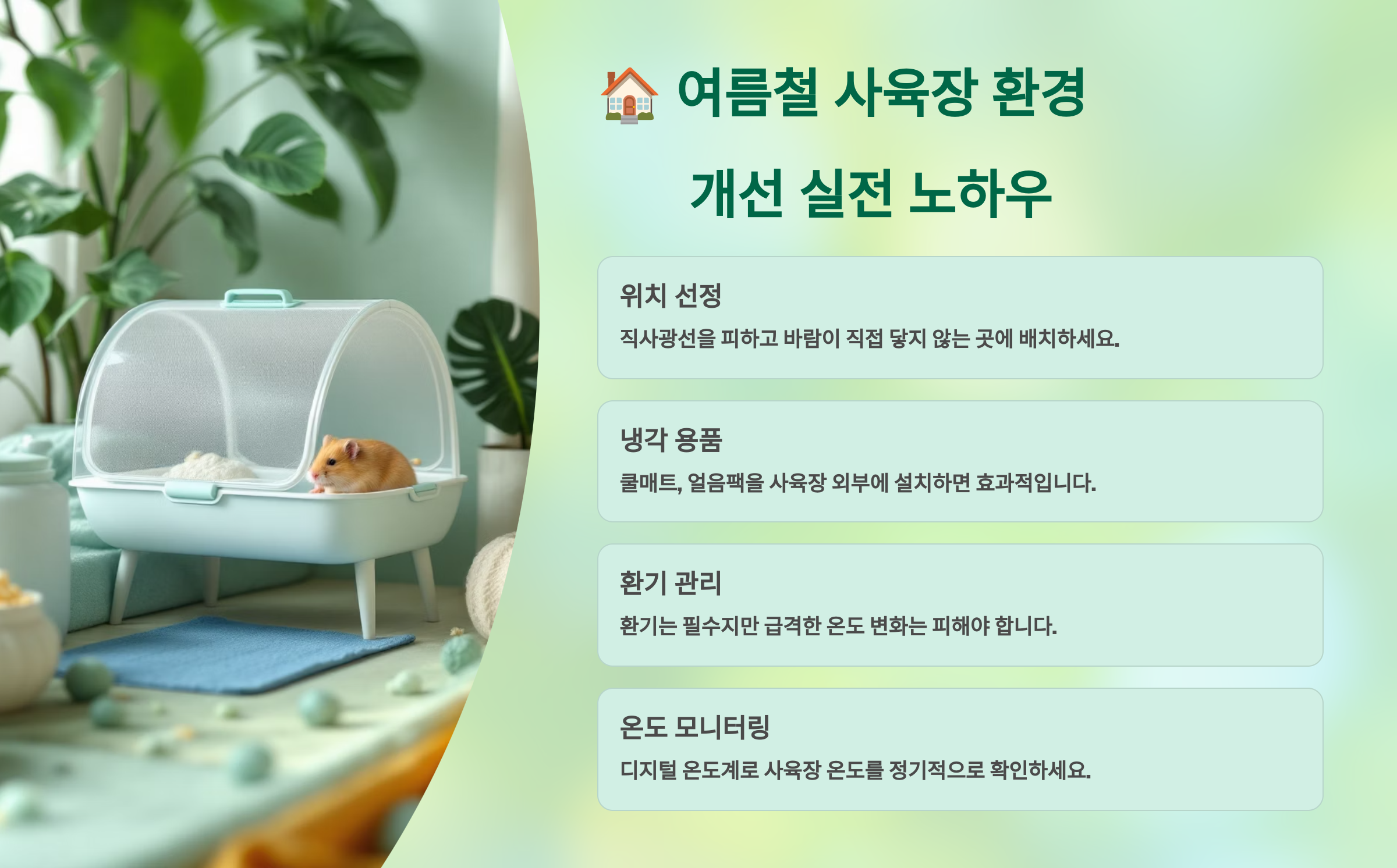 🏠 여름철 사육장 환경 개선 실전 노하우

위치 선정

직사광선을 피하고 바람이 직접 닿지 않는 곳에 배치하세요.

냉각 용품

쿨매트, 얼음팩을 사육장 외부에 설치하면 효과적입니다.

환기 관리

환기는 필수지만 급격한 온도 변화는 피해야 합니다.

온도 모니터링

디지털 온도계로 사육장 온도를 정기적으로 확인하세요.